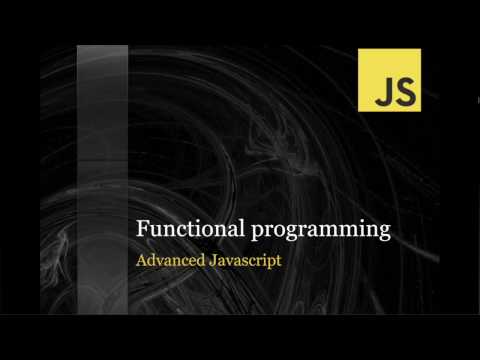 JS

Functional programming

Advanced Javascript